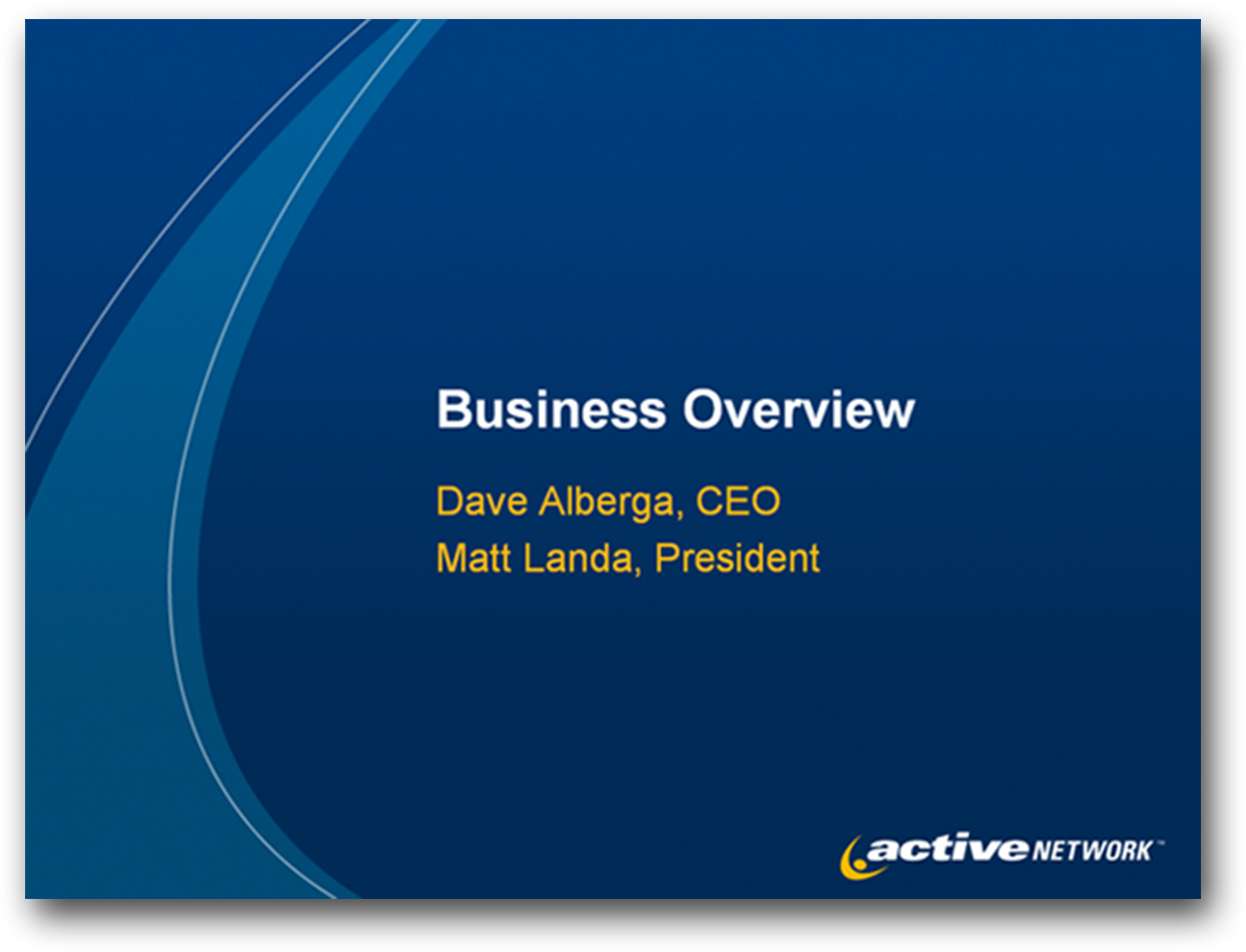 Business Overview

Dave Alberga, CEO
Matt Landa, President

active NETWORK™